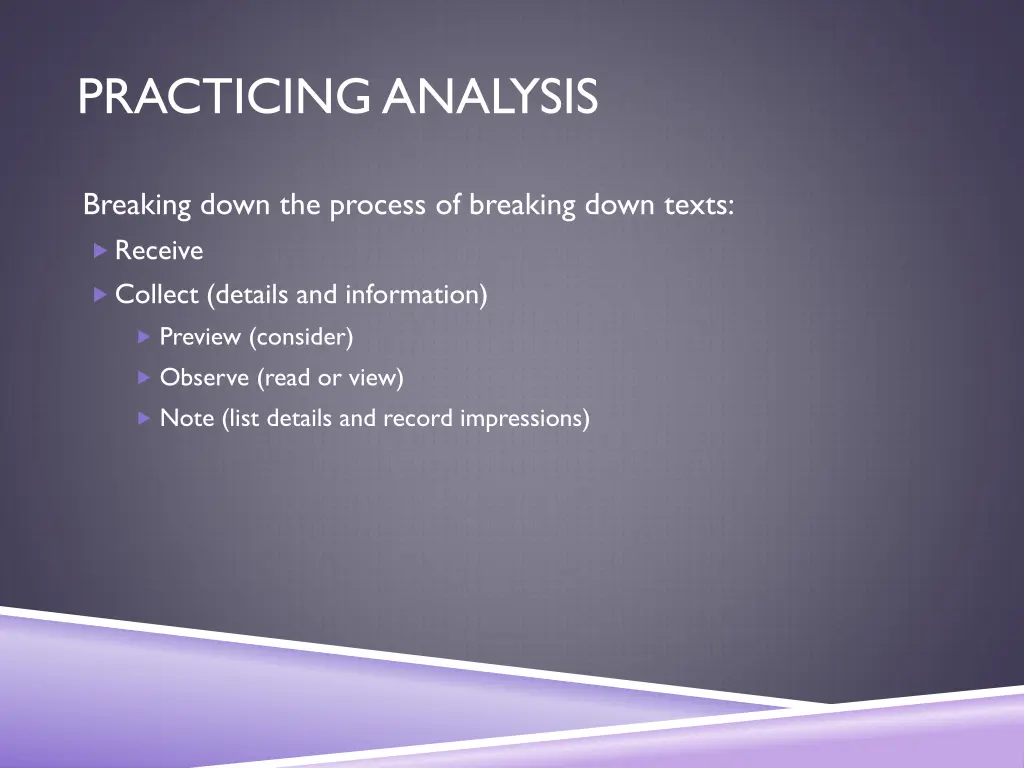 PRACTICING ANALYSIS

Breaking down the process of breaking down texts:

Receive

Collect (details and information)

Preview (consider)

Observe (read or view)

Note (list details and record impressions)